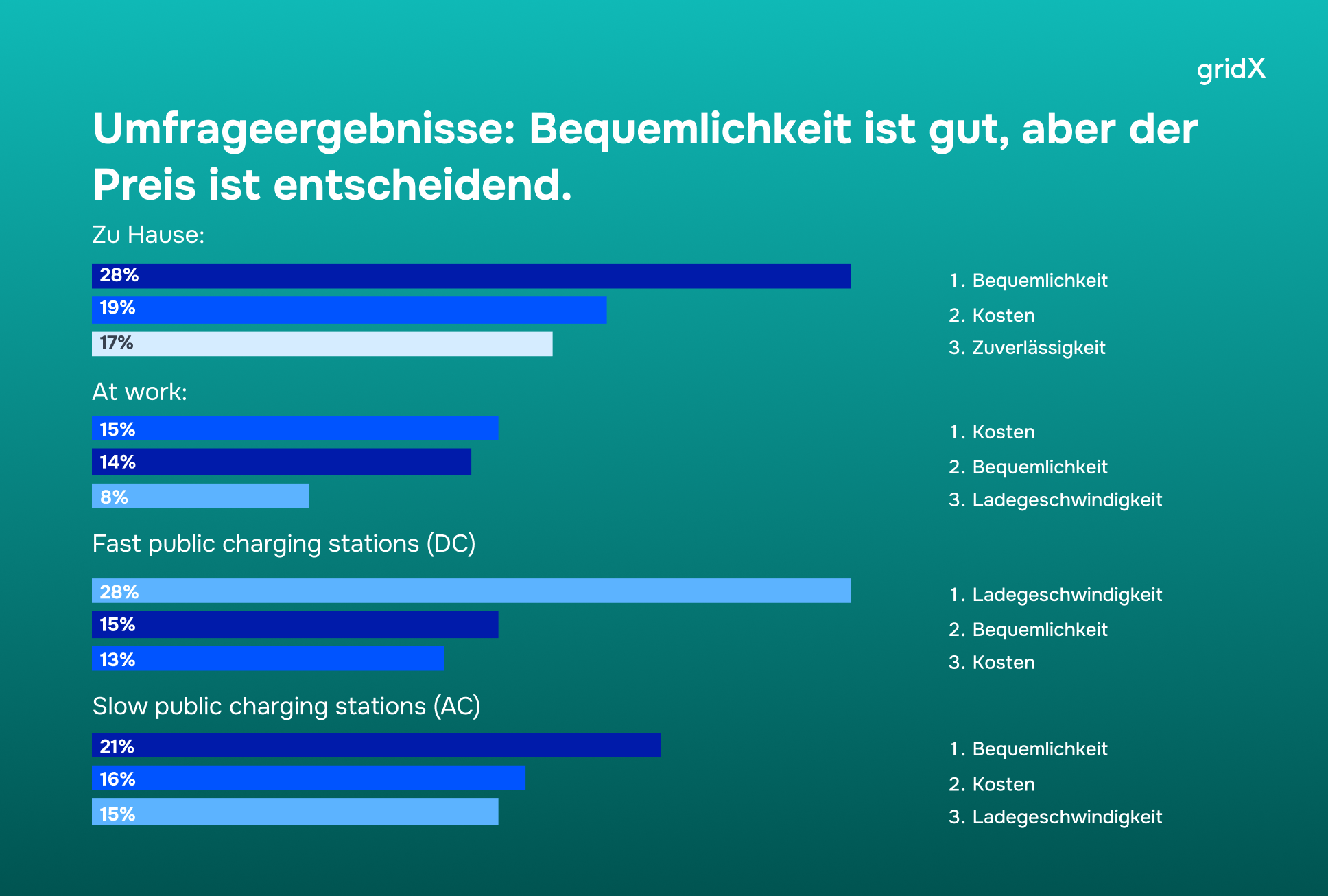 gridX

Umfrageergebnisse: Bequemlichkeit ist gut, aber der Preis ist entscheidend.

Zu Hause:

28%
19%
17%

1. Bequemlichkeit
2. Kosten
3. Zuverlässigkeit

At work:

15%
14%
8%

1. Kosten
2. Bequemlichkeit
3. Ladegeschwindigkeit

Fast public charging stations (DC)

28%
15%
13%

1. Ladegeschwindigkeit
2. Bequemlichkeit
3. Kosten

Slow public charging stations (AC)

21%
16%
15%

1. Bequemlichkeit
2. Kosten
3. Ladegeschwindigkeit